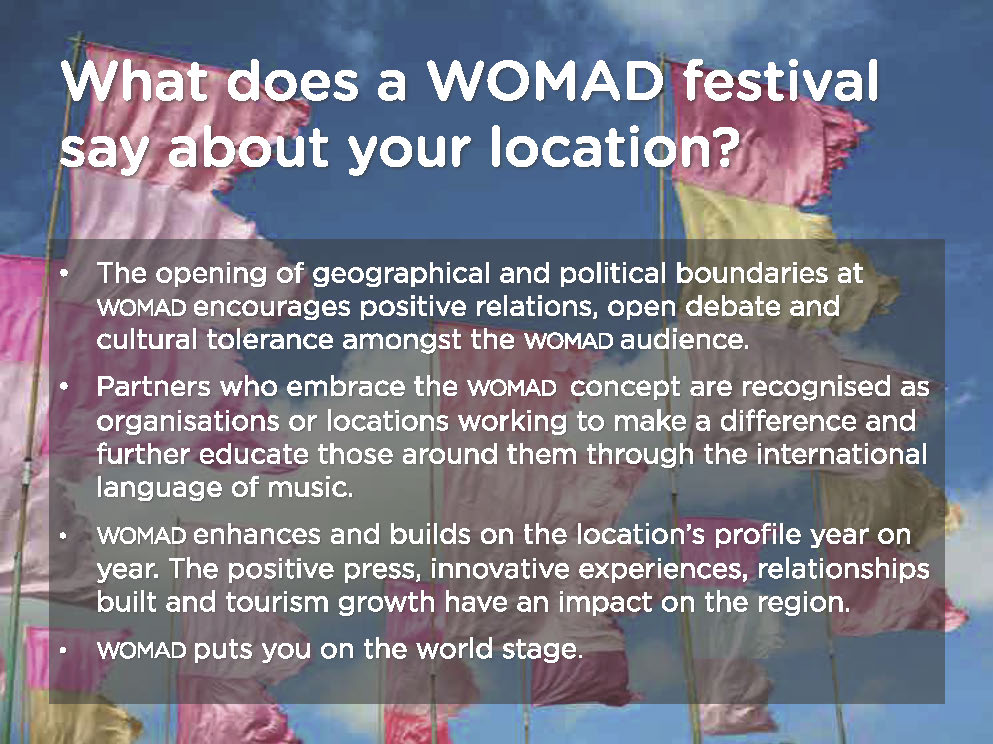 What does a WOMAD festival say about your location?

• The opening of geographical and political boundaries at WOMAD encourages positive relations, open debate and cultural tolerance amongst the WOMAD audience.

• Partners who embrace the WOMAD concept are recognised as organisations or locations working to make a difference and further educate those around them through the international language of music.

• WOMAD enhances and builds on the location's profile year on year. The positive press, innovative experiences, relationships built and tourism growth have an impact on the region.

• WOMAD puts you on the world stage.